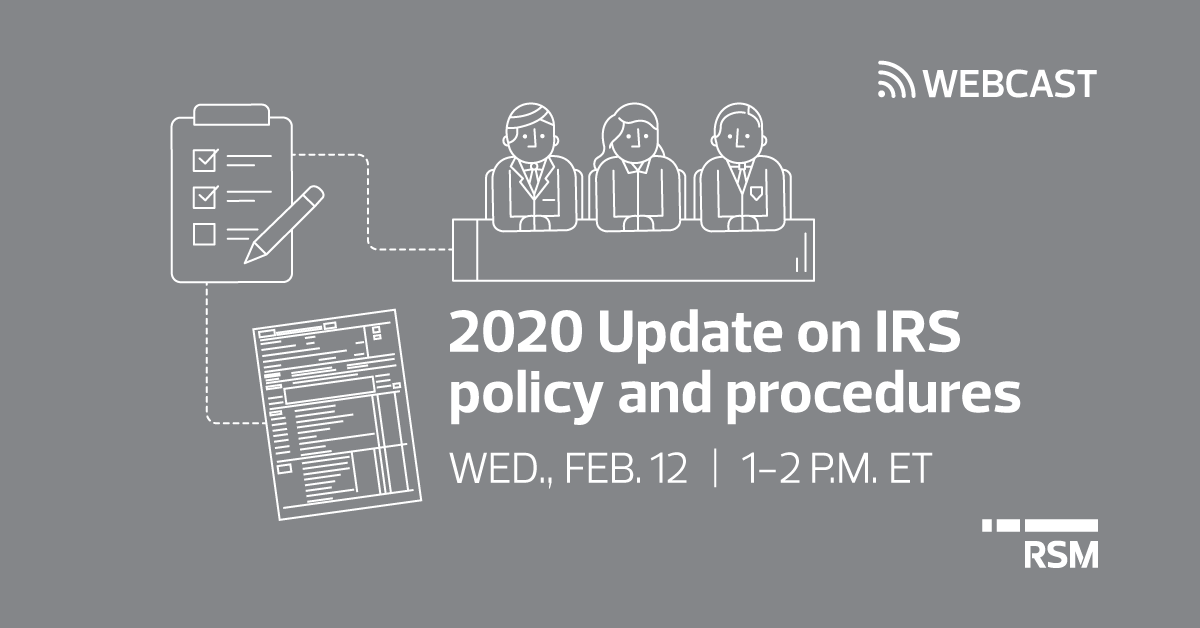 WEBCAST

2020 Update on IRS policy and procedures

WED., FEB. 12 | 1–2 P.M. ET

RSM